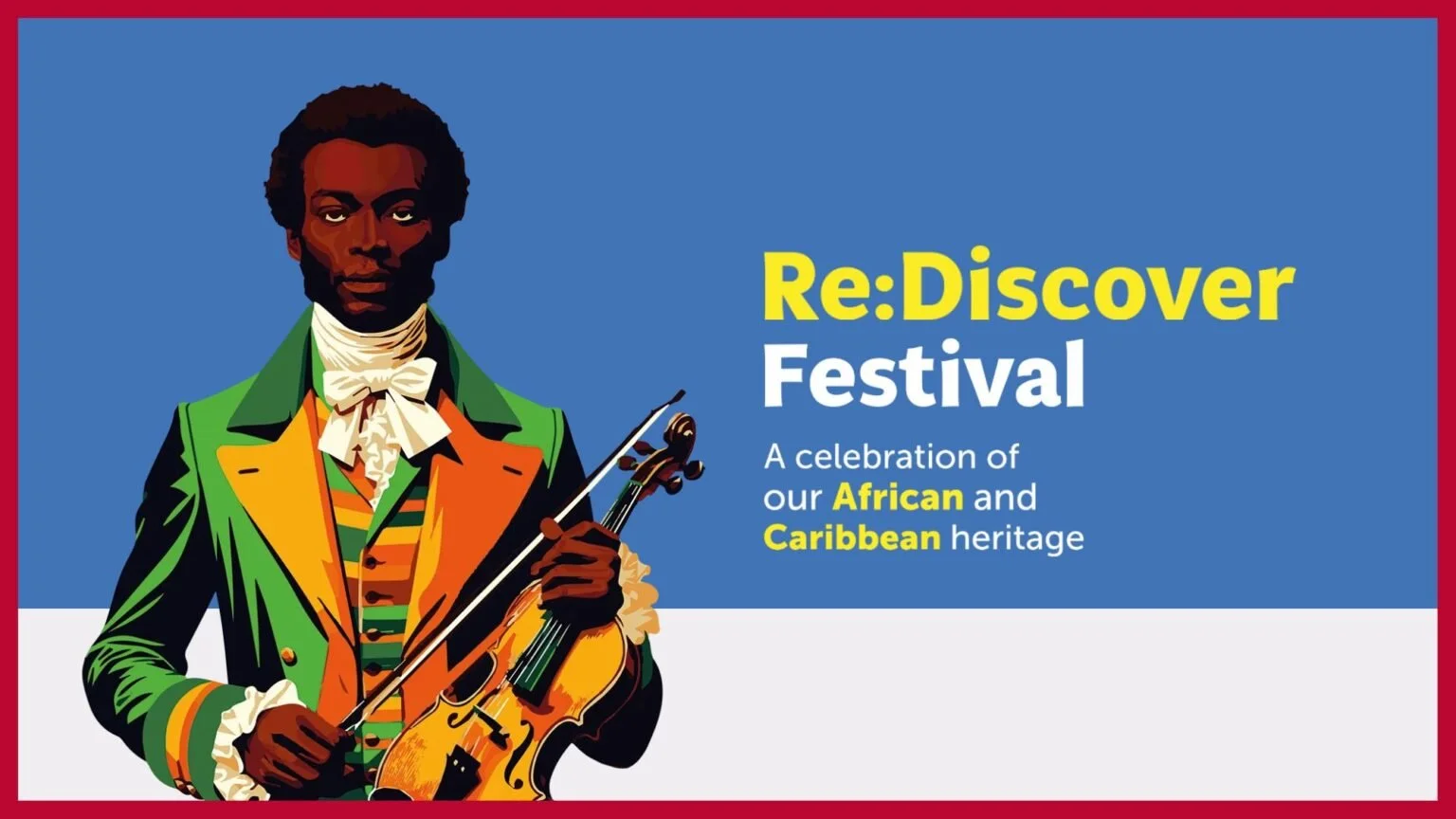 Re:Discover Festival

A celebration of our African and Caribbean heritage